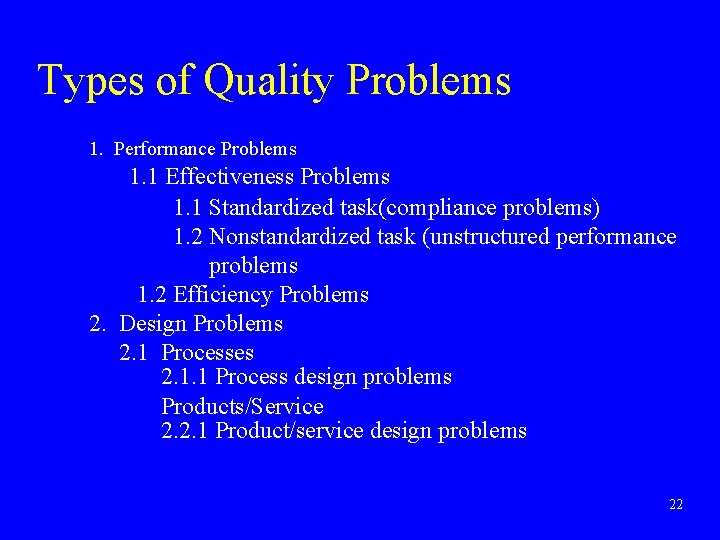 Types of Quality Problems

1. Performance Problems
1.1 Effectiveness Problems
1.1 Standardized task(compliance problems)
1.2 Nonstandardized task (unstructured performance problems
1.2 Efficiency Problems
2. Design Problems
2.1 Processes
2.1.1 Process design problems
Products/Service
2.2.1 Product/service design problems

22